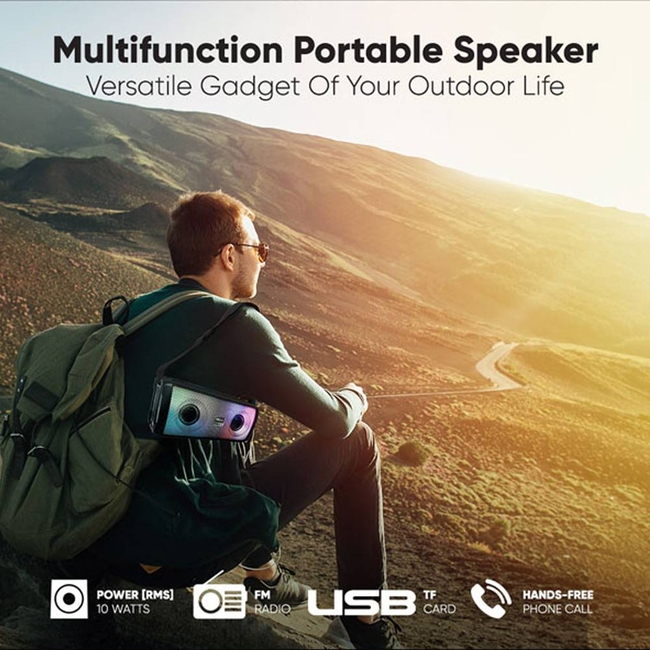 Multifunction Portable Speaker
Versatile Gadget Of Your Outdoor Life

POWER [RMS]
10 WATTS

FM
RADIO

USB

TF
CARD

HANDS-FREE
PHONE CALL